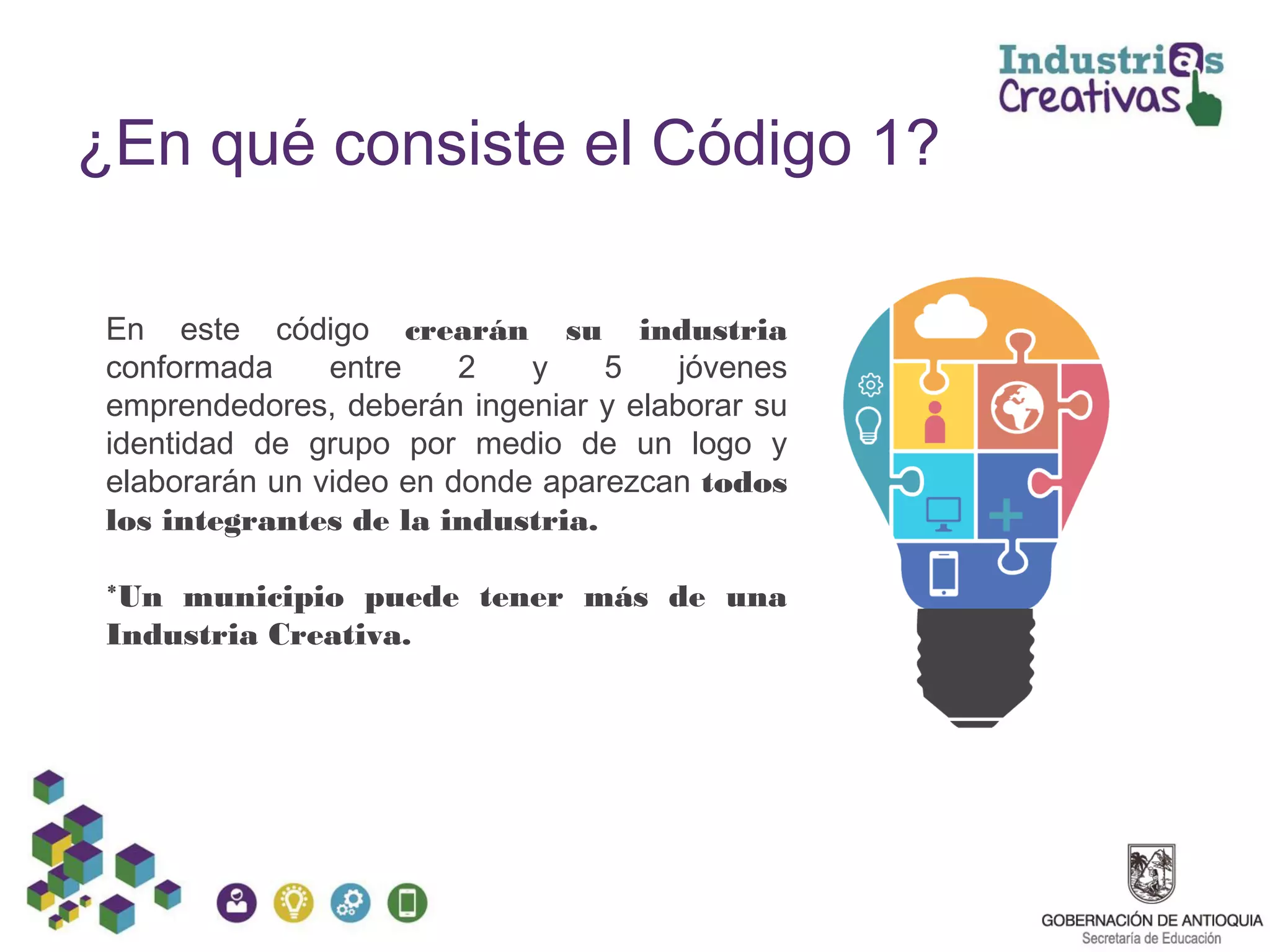 Industrias Creativas

¿En qué consiste el Código 1?

En este código crearán su industria conformada entre 2 y 5 jóvenes emprendedores, deberán ingeniar y elaborar su identidad de grupo por medio de un logo y elaborarán un video en donde aparezcan todos los integrantes de la industria.

*Un municipio puede tener más de una Industria Creativa.

GOBERNACIÓN DE ANTIOQUIA
Secretaría de Educación